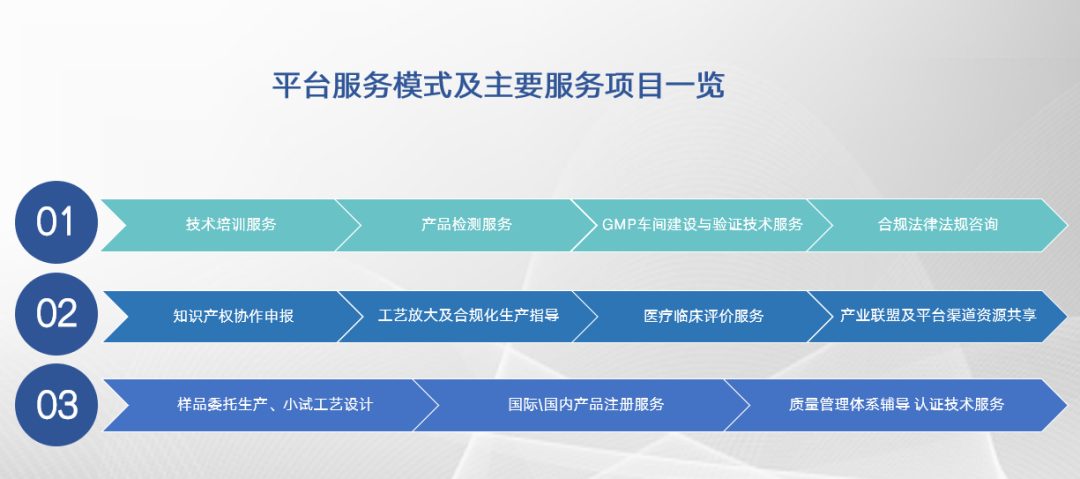 平台服务模式及主要服务项目一览

01 技术培训服务 产品检测服务 GMP车间建设与验证技术服务 合规法律法规咨询

02 知识产权协作申报 工艺放大及合规化生产指导 医疗临床评价服务 产业联盟及平台渠道资源共享

03 样品委托生产、小试工艺设计 国际\国内产品注册服务 质量管理体系辅导 认证技术服务